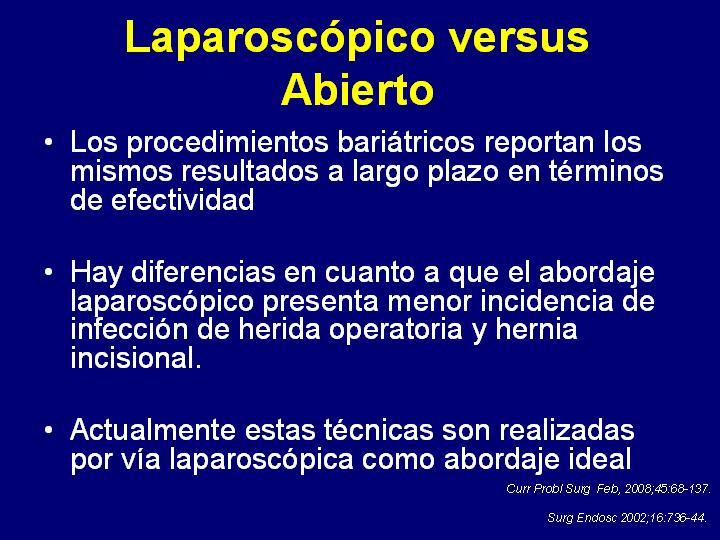 Laparoscópico versus Abierto

• Los procedimientos bariátricos reportan los mismos resultados a largo plazo en términos de efectividad

• Hay diferencias en cuanto a que el abordaje laparoscópico presenta menor incidencia de infección de herida operatoria y hernia incisional.

• Actualmente estas técnicas son realizadas por vía laparoscópica como abordaje ideal

Curr Probl Surg Feb, 2008;45:68-137.

Surg Endosc 2002;16:736-44.